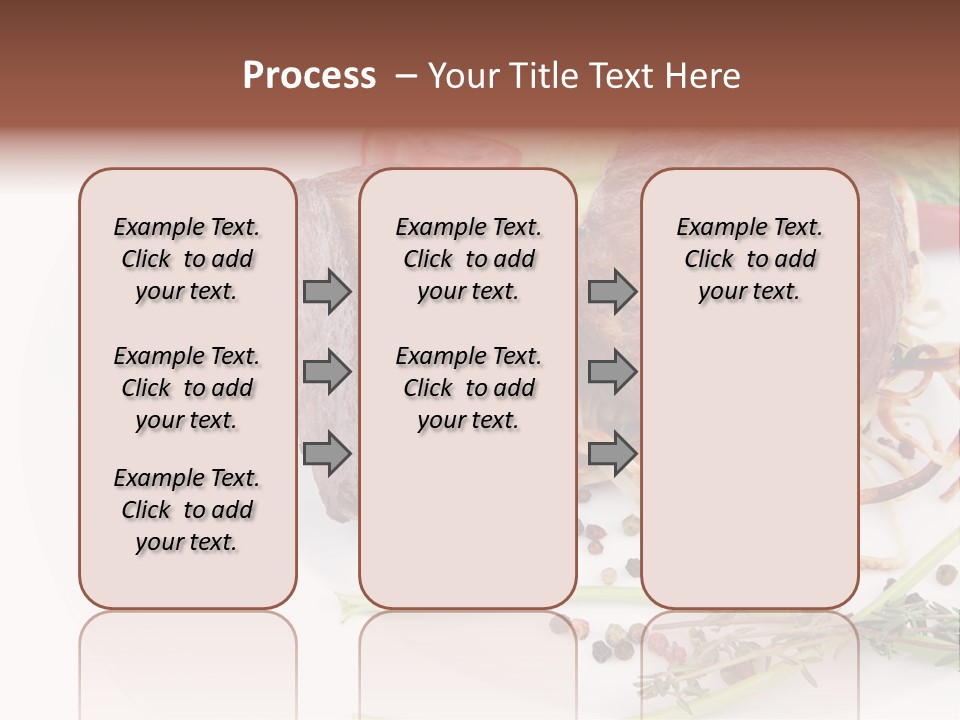 Process – Your Title Text Here

Example Text. Click to add your text.

Example Text. Click to add your text.

Example Text. Click to add your text.

Example Text. Click to add your text.

Example Text. Click to add your text.

Example Text. Click to add your text.